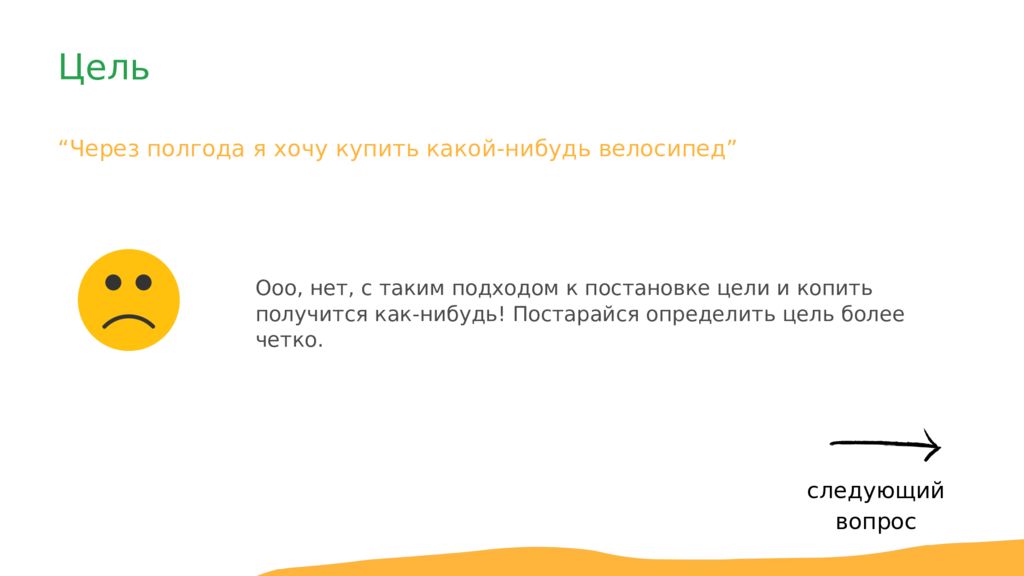 Цель

“Через полгода я хочу купить какой-нибудь велосипед”

Ооо, нет, с таким подходом к постановке цели и копить получится как-нибудь! Постарайся определить цель более четко.

следующий вопрос